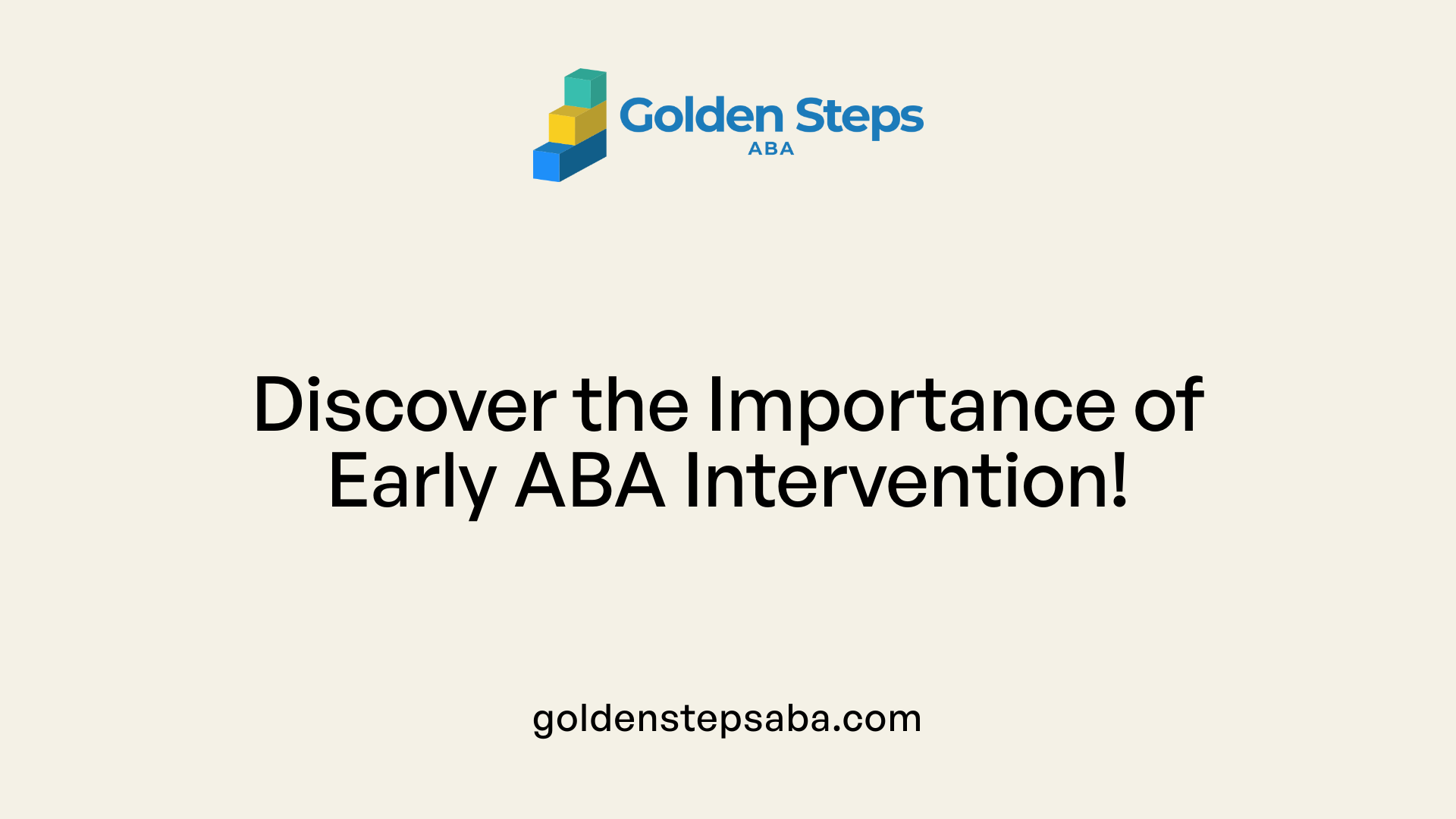 Golden Steps
ABA

Discover the Importance of Early ABA Intervention!

goldenstepsaba.com